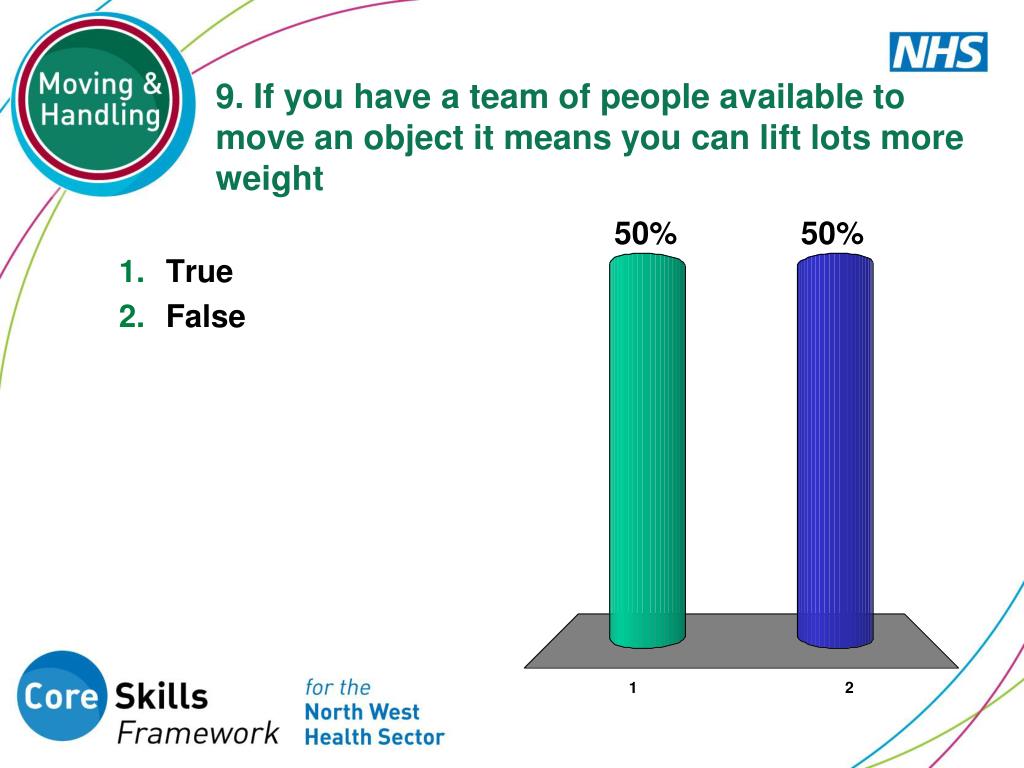 Moving & Handling

NHS

9. If you have a team of people available to move an object it means you can lift lots more weight

1. True
2. False

50%
50%

1
2

Core Skills Framework

for the North West Health Sector